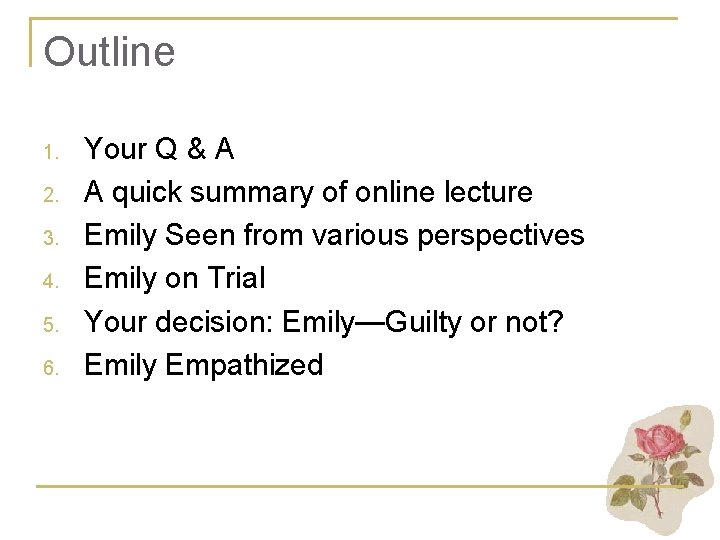 Outline

1. Your Q & A
2. A quick summary of online lecture
3. Emily Seen from various perspectives
4. Emily on Trial
5. Your decision: Emily—Guilty or not?
6. Emily Empathized